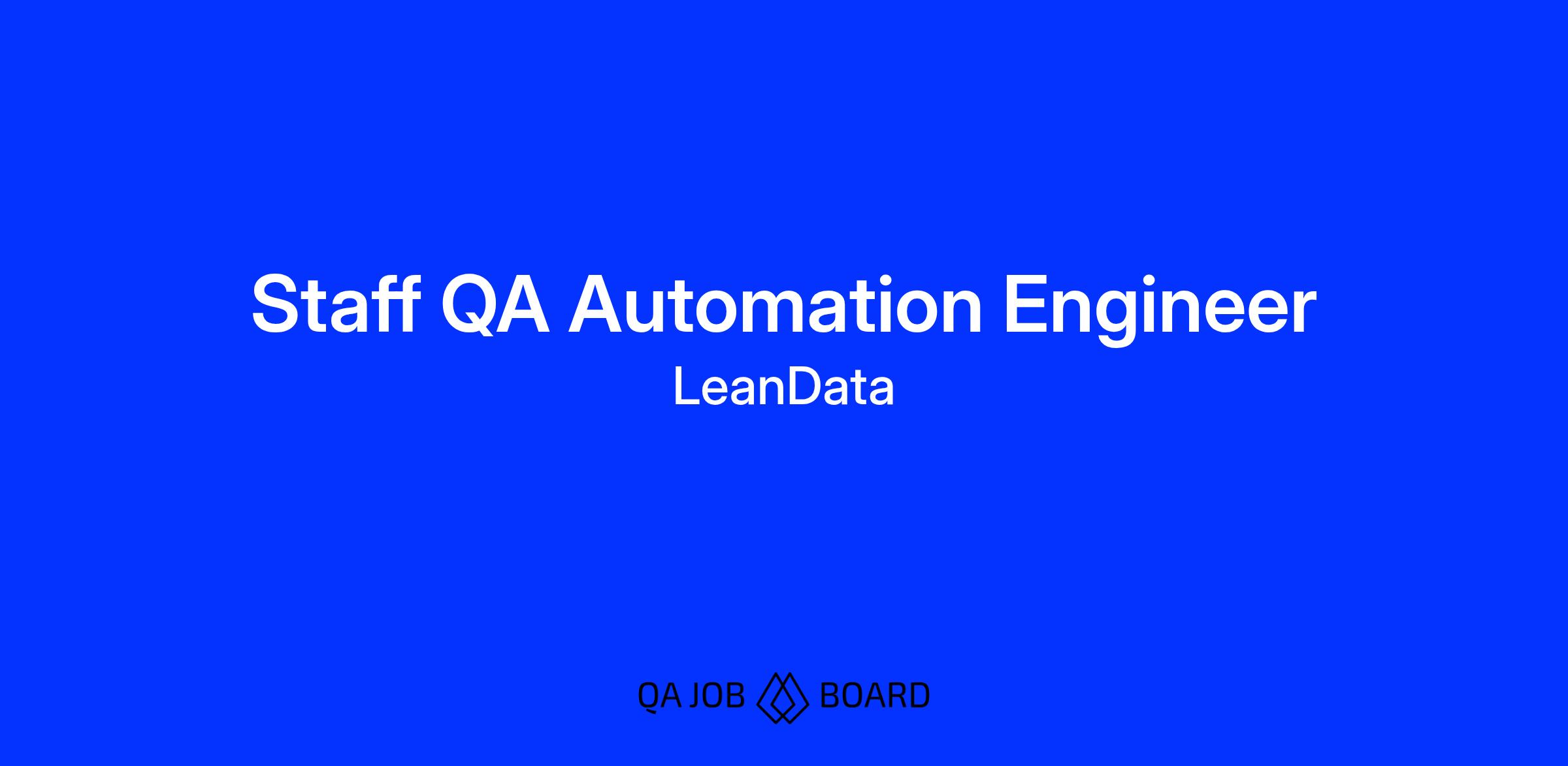 Staff QA Automation Engineer
LeanData

QA JOB BOARD